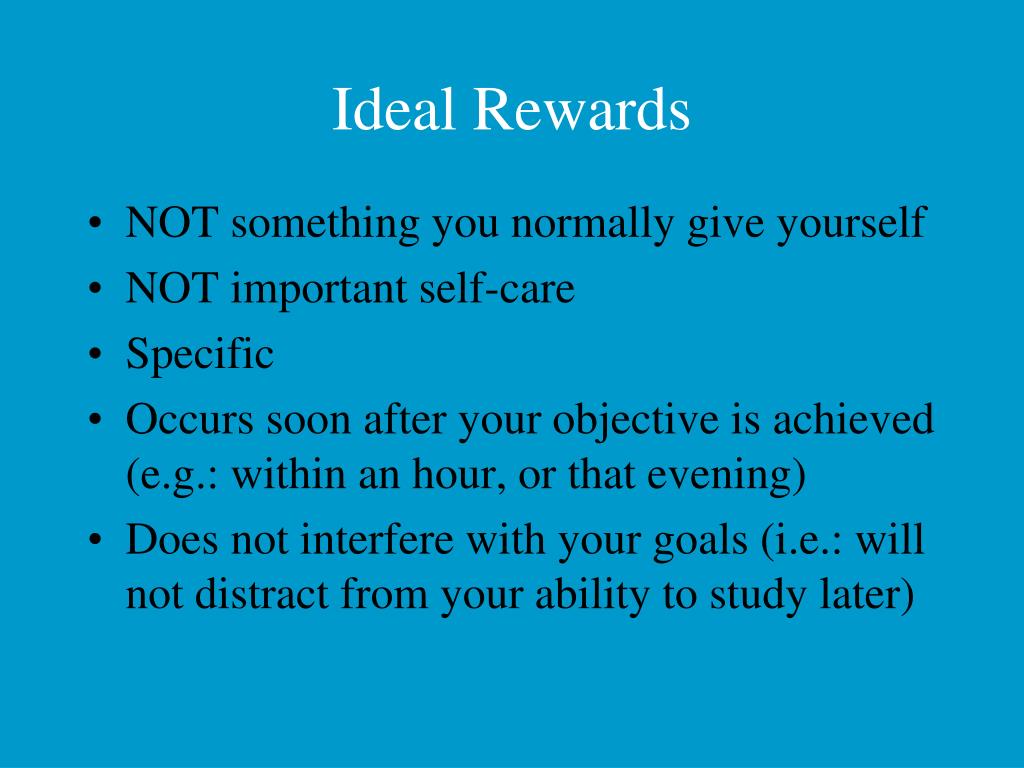 Ideal Rewards

• NOT something you normally give yourself
• NOT important self-care
• Specific
• Occurs soon after your objective is achieved (e.g.: within an hour, or that evening)
• Does not interfere with your goals (i.e.: will not distract from your ability to study later)